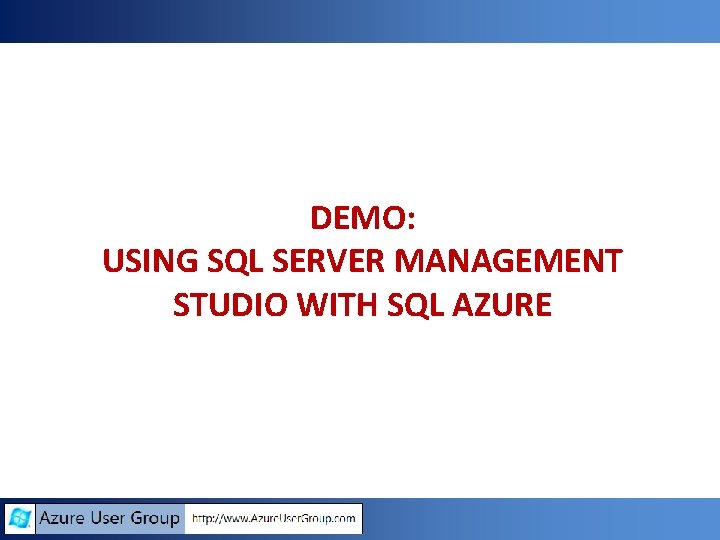 DEMO:
USING SQL SERVER MANAGEMENT STUDIO WITH SQL AZURE

Azure User Group http://www.AzureUserGroup.com